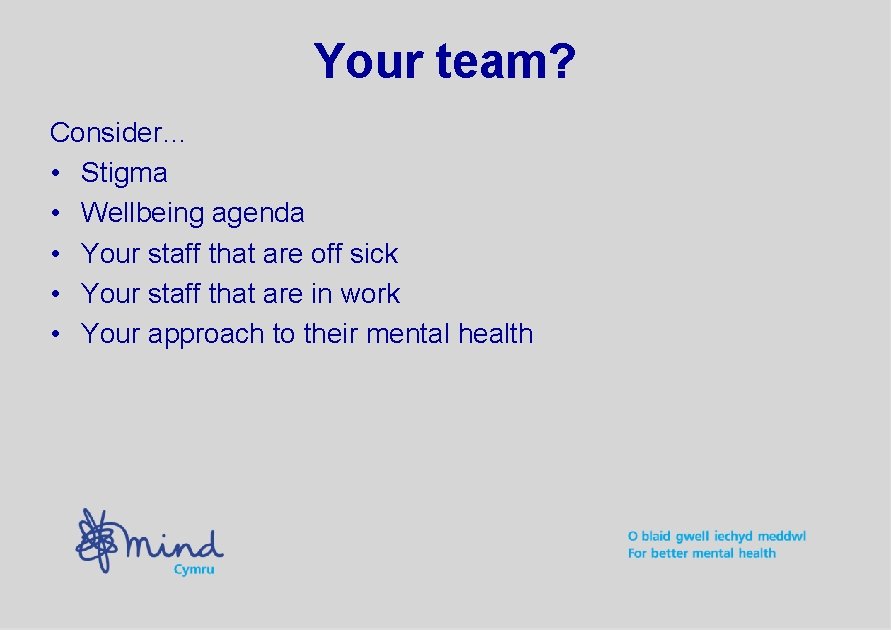 Your team?

Consider…
• Stigma
• Wellbeing agenda
• Your staff that are off sick
• Your staff that are in work
• Your approach to their mental health

mind
Cymru

O blaid gwell iechyd meddwl
For better mental health